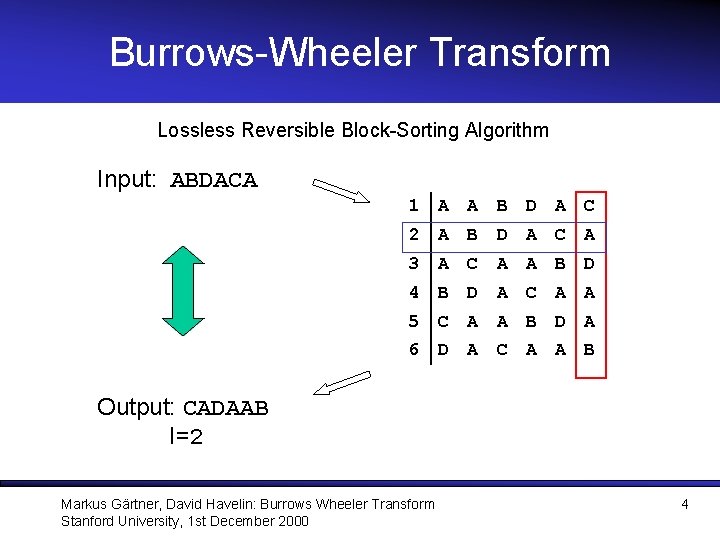 Burrows-Wheeler Transform

Lossless Reversible Block-Sorting Algorithm

Input: ABDACA

| 1 | A | A | B | D | A | C |
|---|---|---|---|---|---|---|
| 2 | A | B | D | A | C | A |
| 3 | A | C | A | A | B | D |
| 4 | B | D | A | C | A | A |
| 5 | C | A | A | B | D | A |
| 6 | D | A | C | A | A | B |

Output: CADAAB
I=2

Markus Gärtner, David Havelin: Burrows Wheeler Transform
Stanford University, 1st December 2000

4